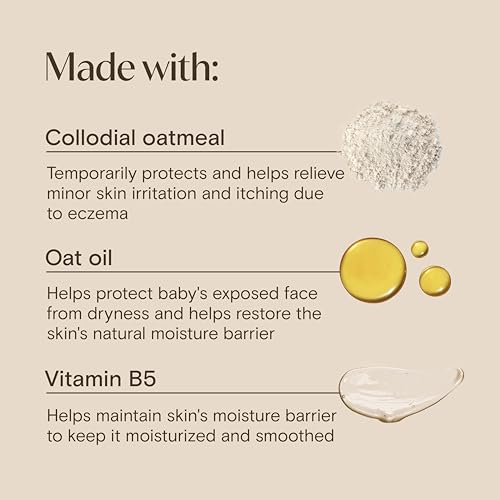 Made with:

Collodial oatmeal

Temporarily protects and helps relieve minor skin irritation and itching due to eczema

Oat oil

Helps protect baby's exposed face from dryness and helps restore the skin's natural moisture barrier

Vitamin B5

Helps maintain skin's moisture barrier to keep it moisturized and smoothed